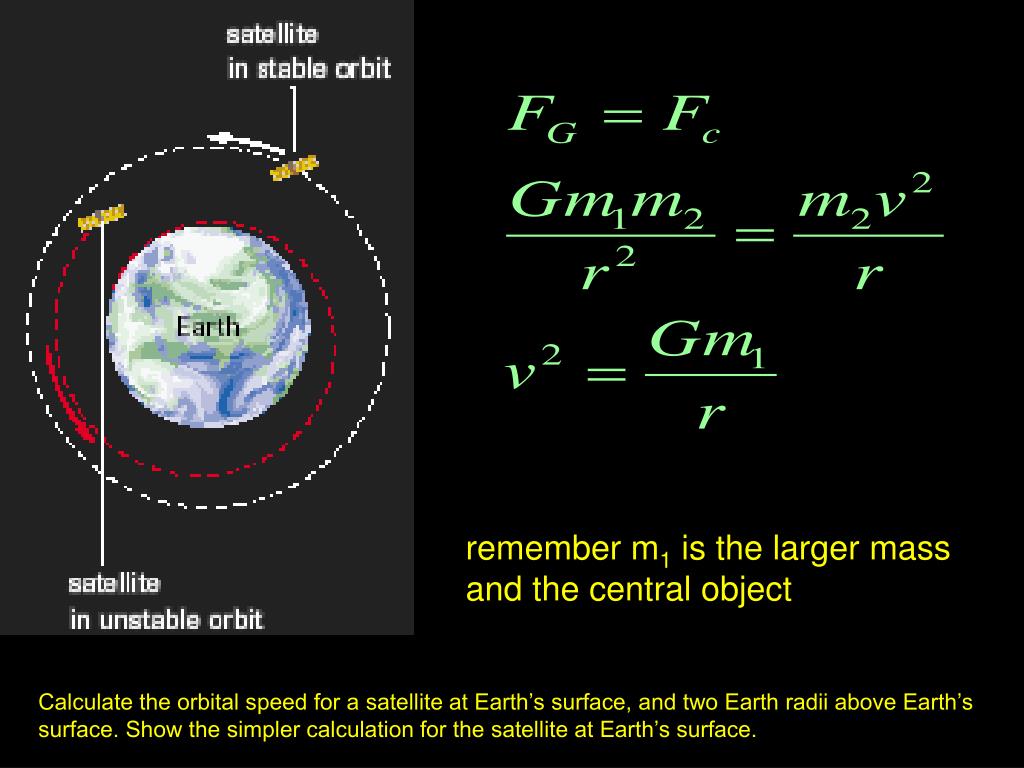 satellite
in stable orbit

Earth

satellite
in unstable orbit

$F_G = F_c$

$\frac{Gm_1m_2}{r^2} = \frac{m_2v^2}{r}$

$v^2 = \frac{Gm_1}{r}$

remember $m_1$ is the larger mass and the central object

Calculate the orbital speed for a satellite at Earth’s surface, and two Earth radii above Earth’s surface. Show the simpler calculation for the satellite at Earth’s surface.